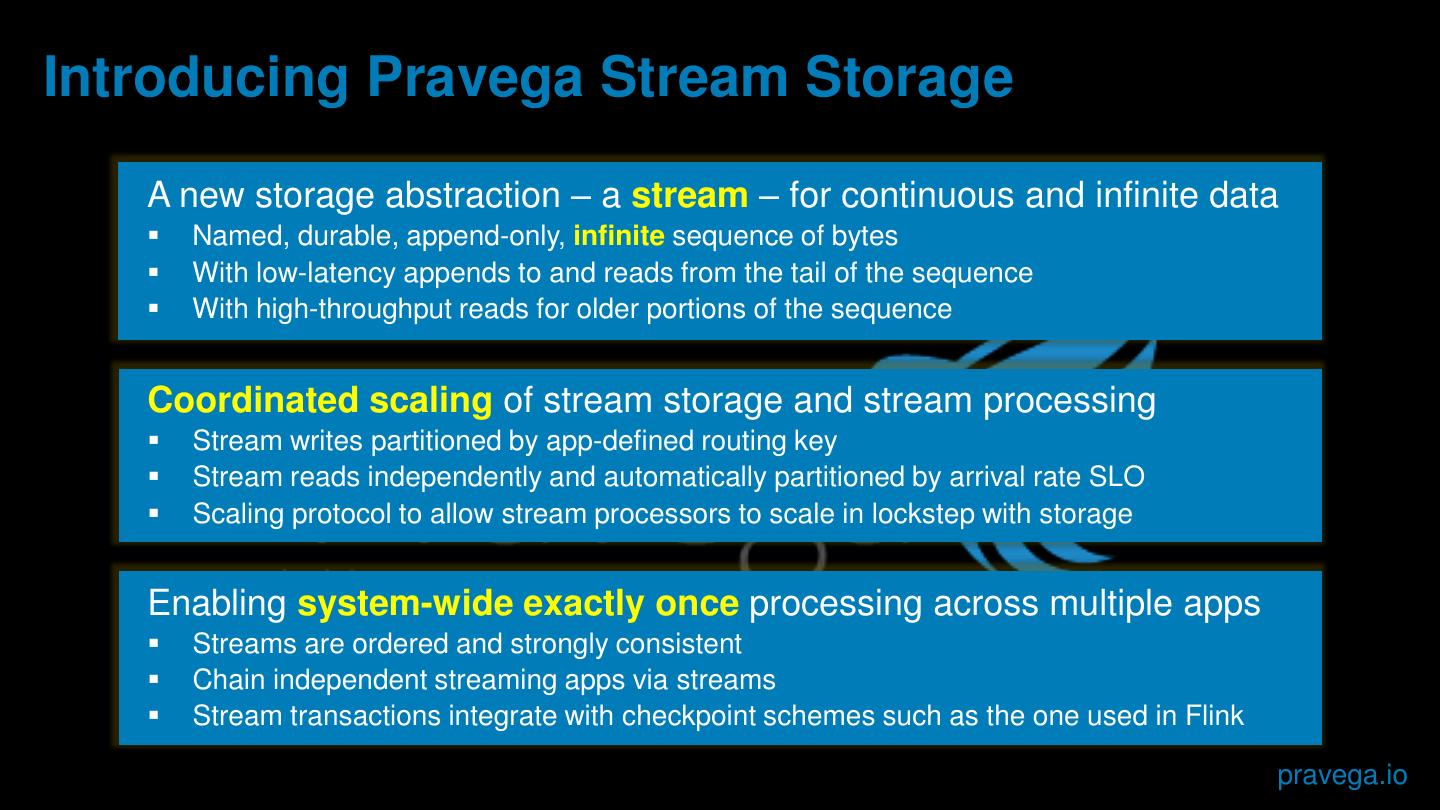 Introducing Pravega Stream Storage

A new storage abstraction – a stream – for continuous and infinite data
▪ Named, durable, append-only, infinite sequence of bytes
▪ With low-latency appends to and reads from the tail of the sequence
▪ With high-throughput reads for older portions of the sequence

Coordinated scaling of stream storage and stream processing
▪ Stream writes partitioned by app-defined routing key
▪ Stream reads independently and automatically partitioned by arrival rate SLO
▪ Scaling protocol to allow stream processors to scale in lockstep with storage

Enabling system-wide exactly once processing across multiple apps
▪ Streams are ordered and strongly consistent
▪ Chain independent streaming apps via streams
▪ Stream transactions integrate with checkpoint schemes such as the one used in Flink

pravega.io